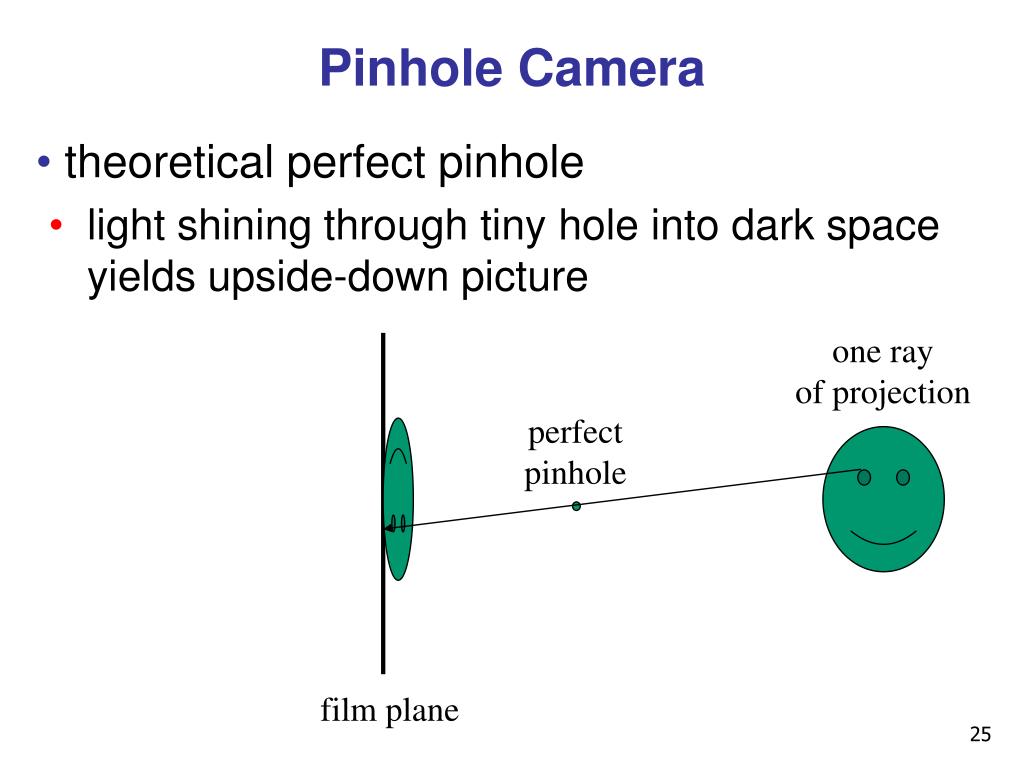 Pinhole Camera

• theoretical perfect pinhole
• light shining through tiny hole into dark space yields upside-down picture

one ray of projection

perfect pinhole

film plane

25